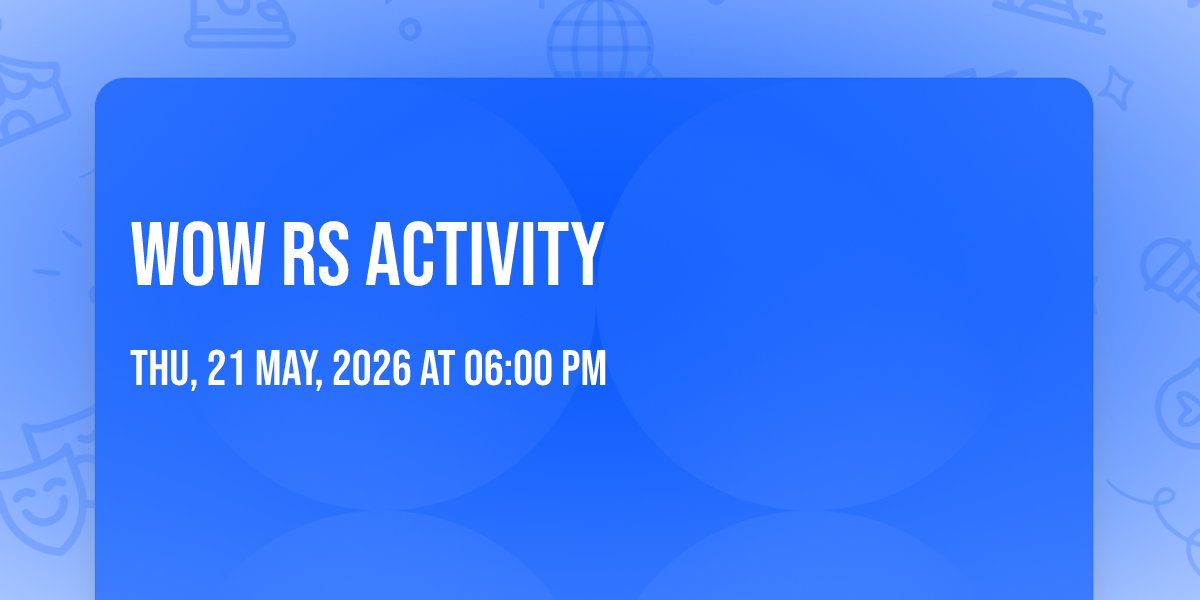 WOW RS ACTIVITY

THU, 21 MAY, 2026 AT 06:00 PM